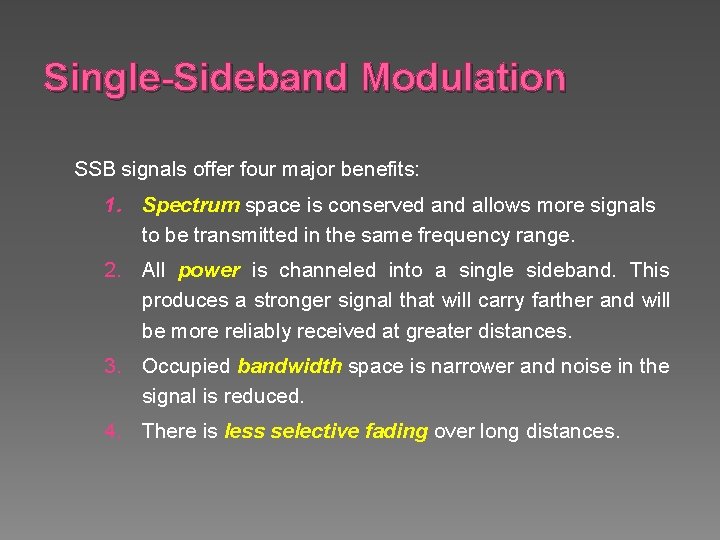 Single-Sideband Modulation

SSB signals offer four major benefits:

1. Spectrum space is conserved and allows more signals to be transmitted in the same frequency range.

2. All power is channeled into a single sideband. This produces a stronger signal that will carry farther and will be more reliably received at greater distances.

3. Occupied bandwidth space is narrower and noise in the signal is reduced.

4. There is less selective fading over long distances.